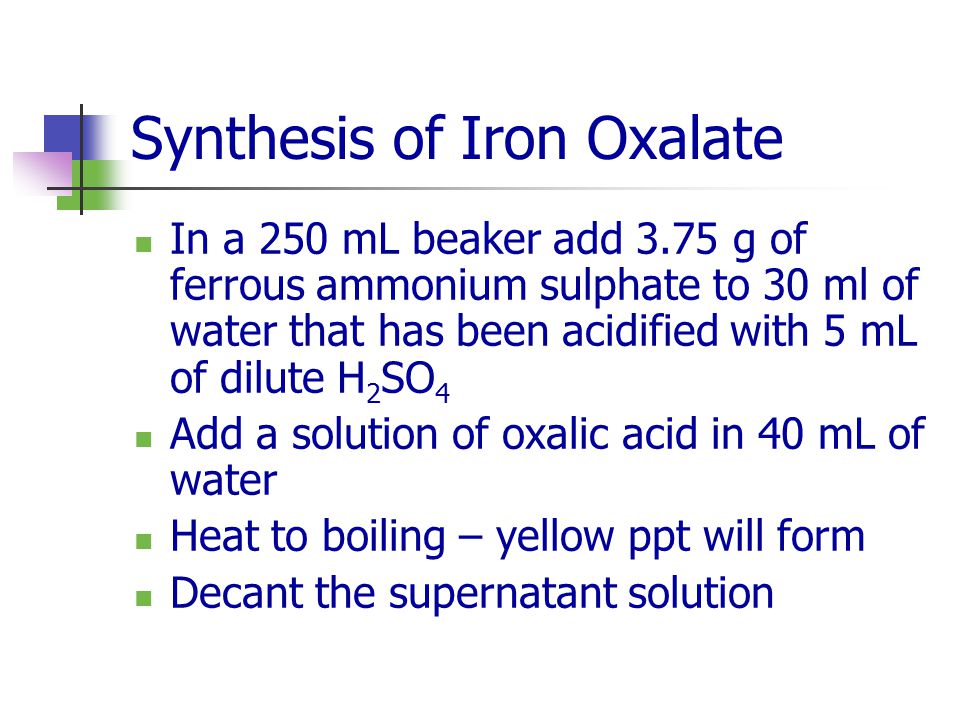 Synthesis of Iron Oxalate

- In a 250 mL beaker add 3.75 g of ferrous ammonium sulphate to 30 ml of water that has been acidified with 5 mL of dilute $H_2SO_4$
- Add a solution of oxalic acid in 40 mL of water
- Heat to boiling – yellow ppt will form
- Decant the supernatant solution